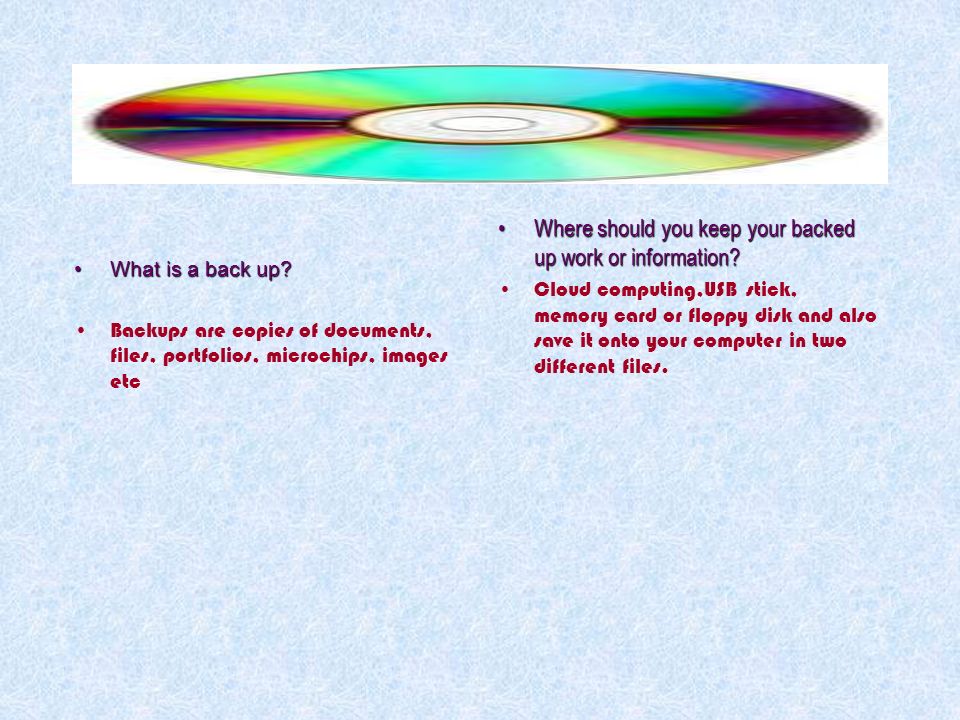 • What is a back up?

• Backups are copies of documents, files, portfolios, microchips, images etc

• Where should you keep your backed up work or information?

• Cloud computing,USB stick, memory card or floppy disk and also save it onto your computer in two different files.